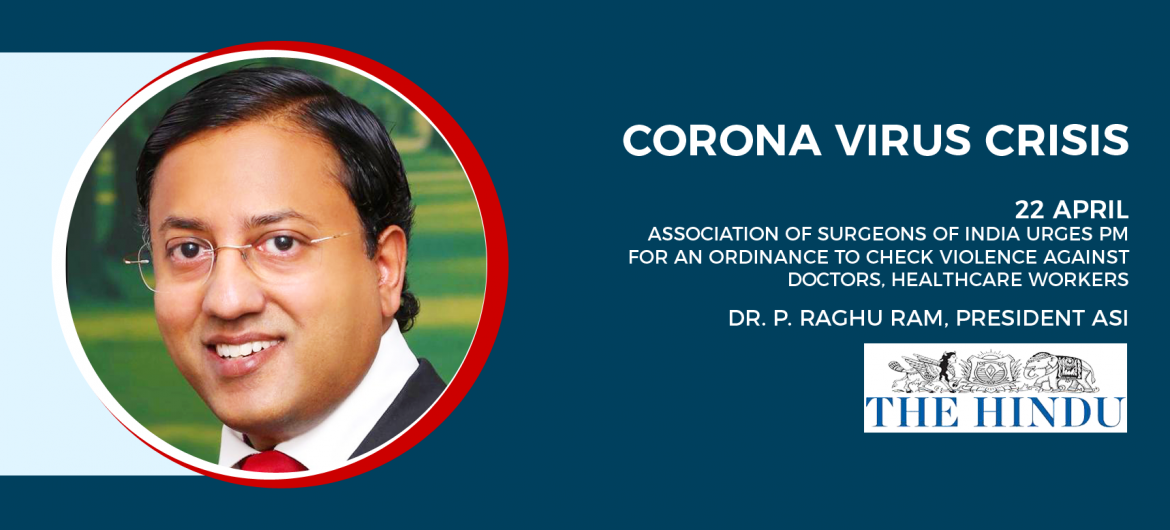 CORONA VIRUS CRISIS

22 APRIL
ASSOCIATION OF SURGEONS OF INDIA URGES PM FOR AN ORDINANCE TO CHECK VIOLENCE AGAINST DOCTORS, HEALTHCARE WORKERS

DR. P. RAGHU RAM, PRESIDENT ASI

THE HINDU